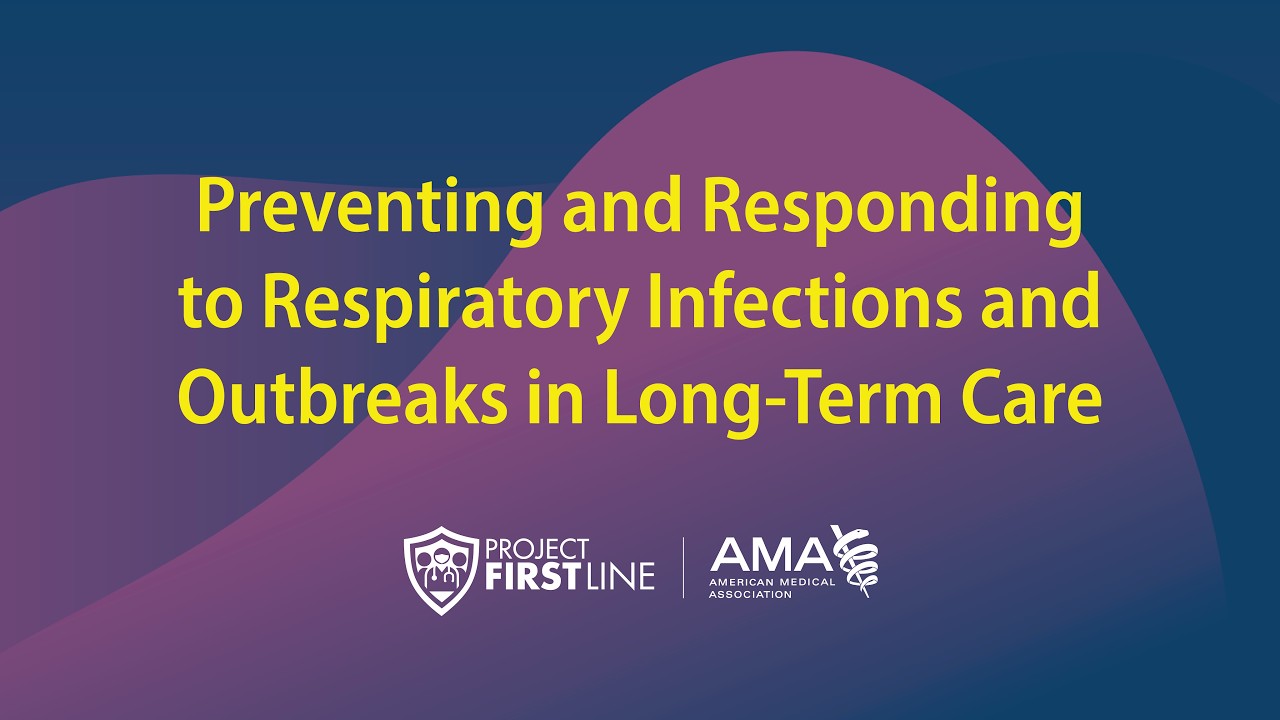 Preventing and Responding to Respiratory Infections and Outbreaks in Long-Term Care

PROJECT FIRSTLINE

AMA
AMERICAN MEDICAL ASSOCIATION